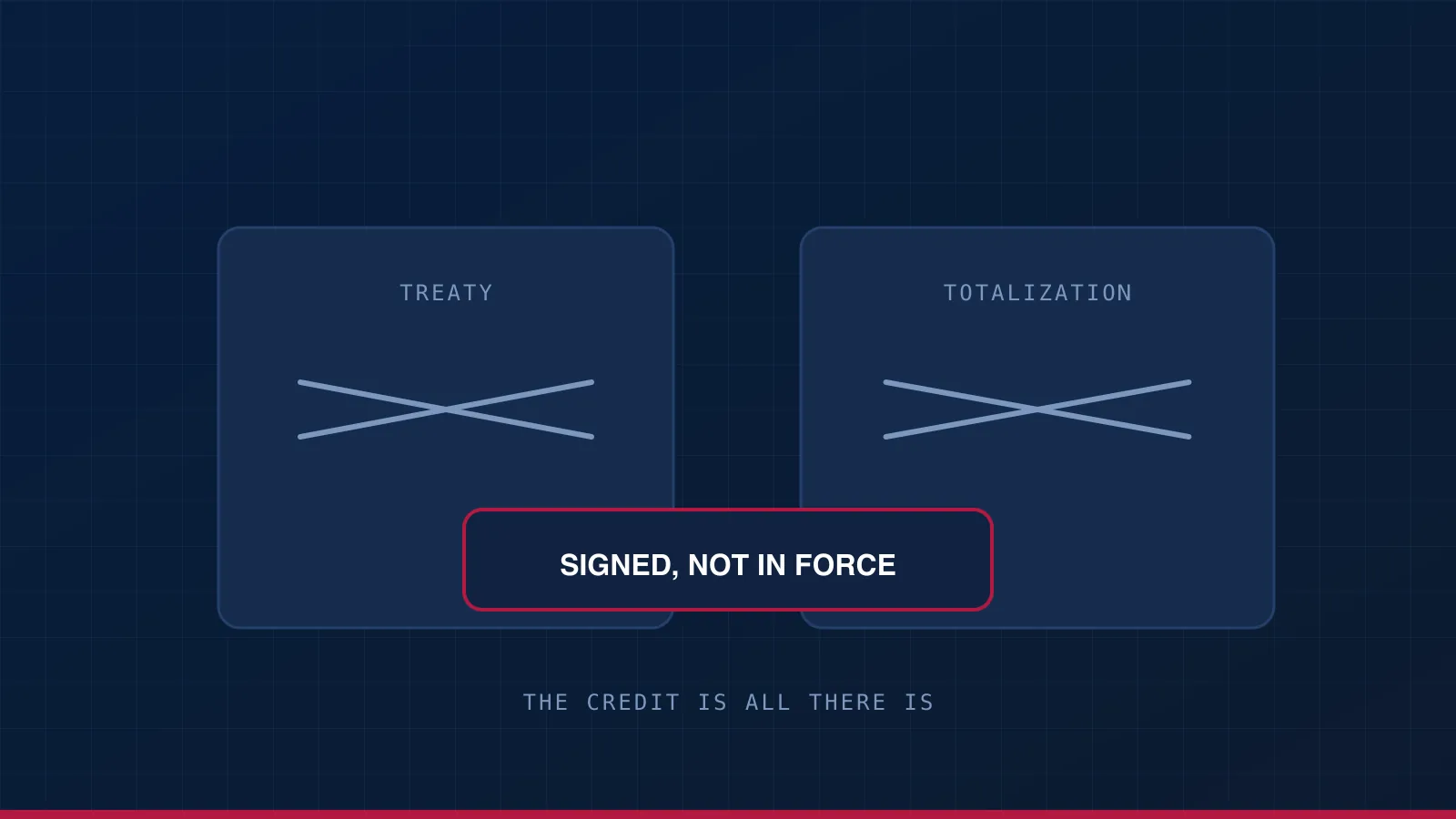 TREATY

TOTALIZATION

SIGNED, NOT IN FORCE

THE CREDIT IS ALL THERE IS